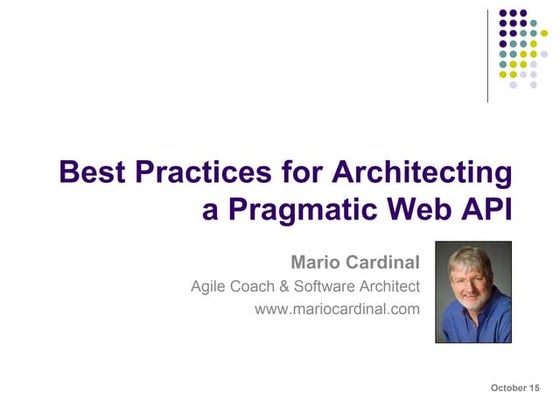 Best Practices for Architecting a Pragmatic Web API

Mario Cardinal
Agile Coach & Software Architect
www.mariocardinal.com

October 15